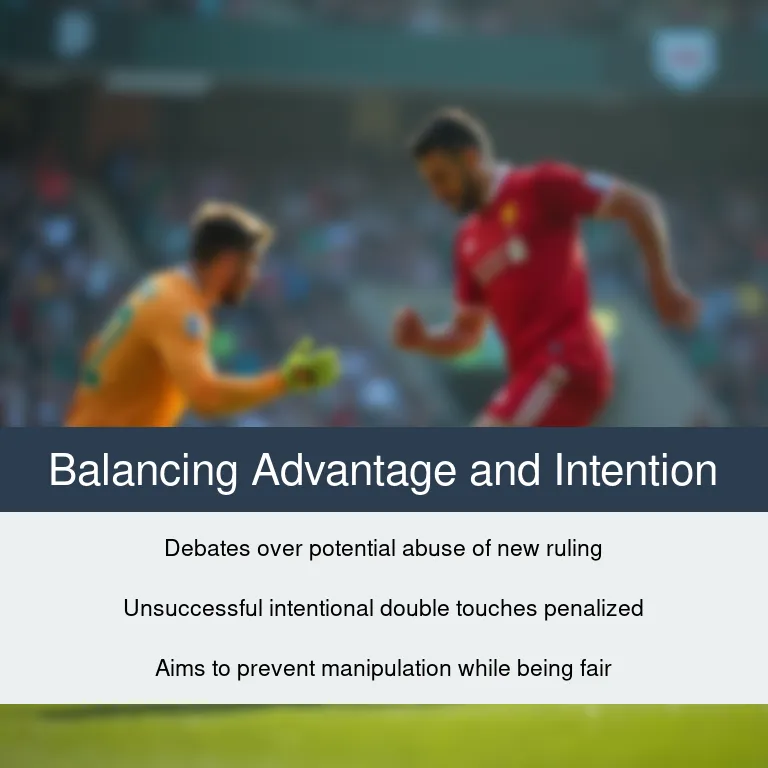 Balancing Advantage and Intention

Debates over potential abuse of new ruling

Unsuccessful intentional double touches penalized

Aims to prevent manipulation while being fair